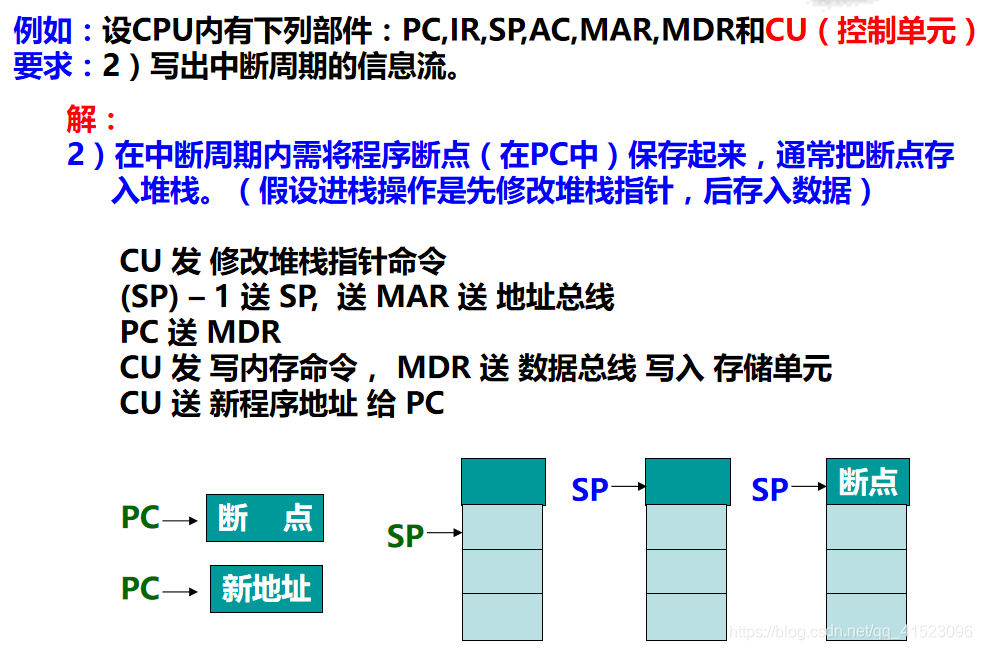 例如：设CPU内有下列部件：PC,IR,SP,AC,MAR,MDR和CU（控制单元）
要求：2）写出中断周期的信息流。

解：
2）在中断周期内需将程序断点（在PC中）保存起来，通常把断点存入堆栈。（假设进栈操作是先修改堆栈指针，后存入数据）

CU 发 修改堆栈指针命令
(SP) – 1 送 SP, 送 MAR 送 地址总线
PC 送 MDR
CU 发 写内存命令， MDR 送 数据总线 写入 存储单元
CU 送 新程序地址 给 PC

PC 断 点
PC 新地址
SP
SP
SP 断点

https://blog.csdn.net/qq_41523096